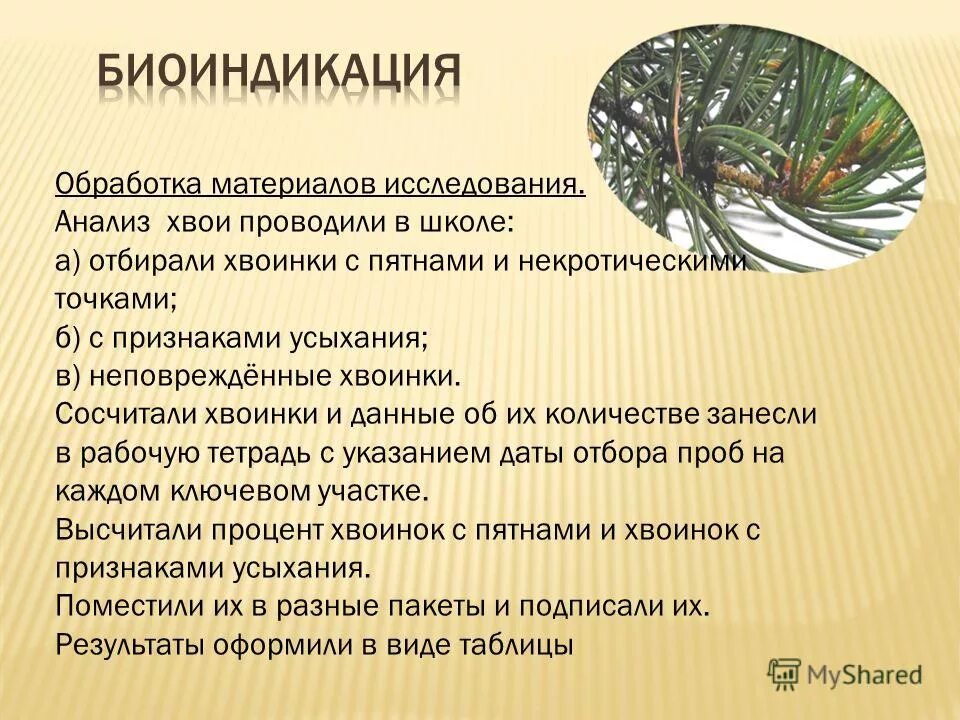 БИОИНДИКАЦИЯ

Обработка материалов исследования.
Анализ хвои проводили в школе:
а) отбирали хвоинки с пятнами и некротическими точками;
б) с признаками усыхания;
в) неповреждённые хвоинки.
Сосчитали хвоинки и данные об их количестве занесли в рабочую тетрадь с указанием даты отбора проб на каждом ключевом участке.
Высчитали процент хвоинок с пятнами и хвоинок с признаками усыхания.
Поместили их в разные пакеты и подписали их.
Результаты оформили в виде таблицы

MyShared